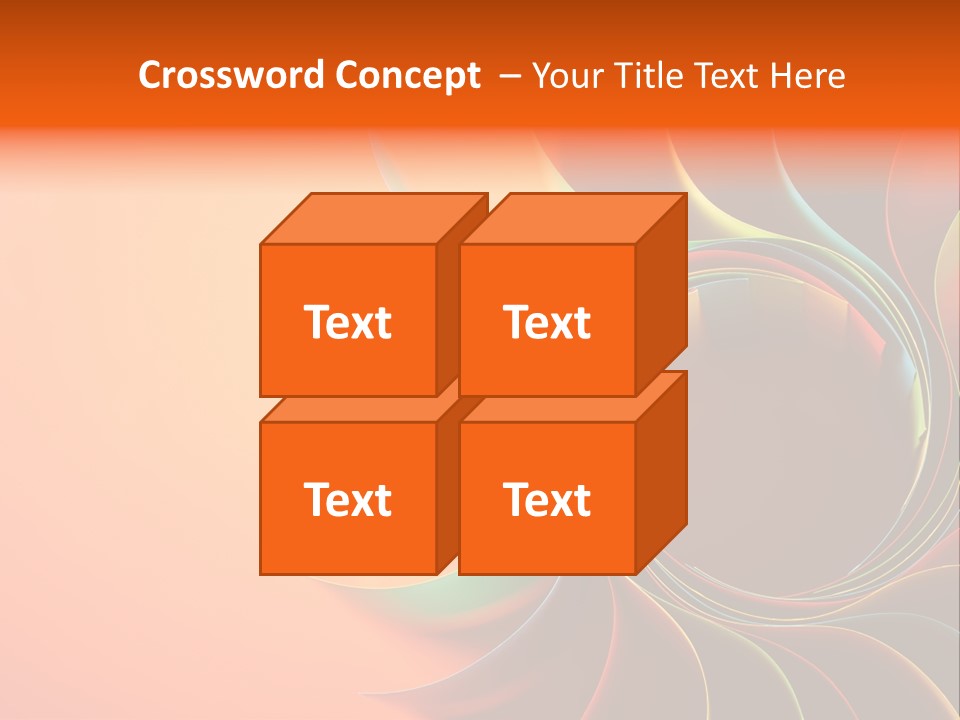 Crossword Concept – Your Title Text Here

Text

Text

Text

Text